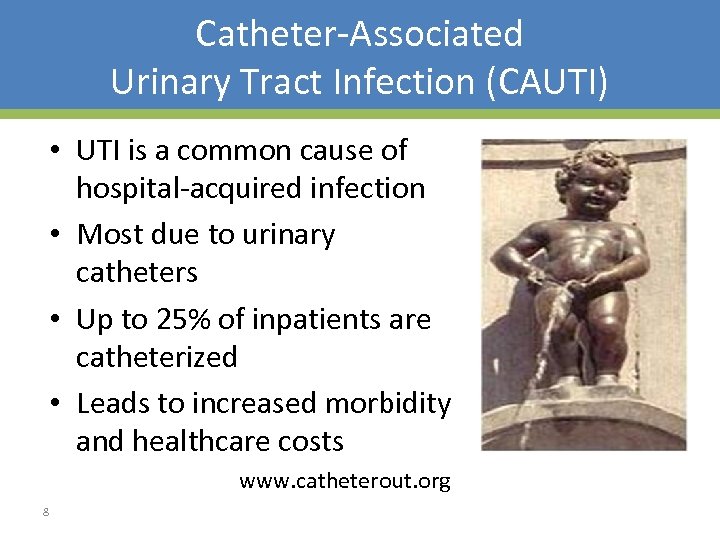 Catheter-Associated Urinary Tract Infection (CAUTI)

• UTI is a common cause of hospital-acquired infection
• Most due to urinary catheters
• Up to 25% of inpatients are catheterized
• Leads to increased morbidity and healthcare costs

www.catheterout.org

8